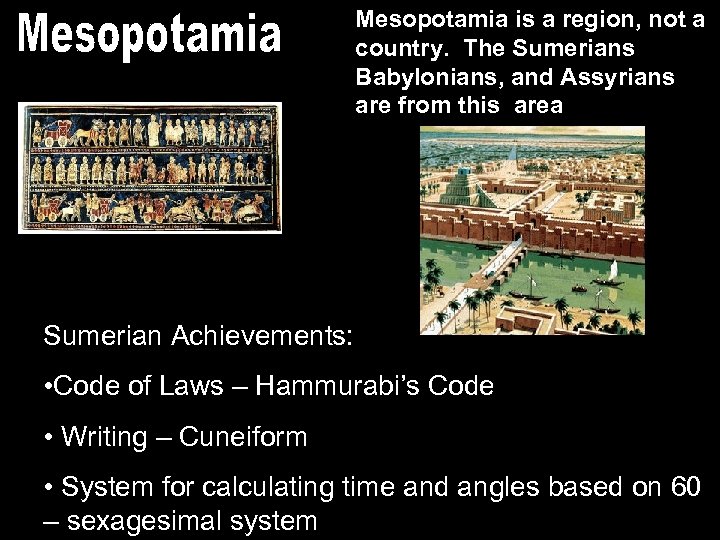 Mesopotamia

Mesopotamia is a region, not a country. The Sumerians Babylonians, and Assyrians are from this area

Sumerian Achievements:

•Code of Laws – Hammurabi's Code

• Writing – Cuneiform

• System for calculating time and angles based on 60 – sexagesimal system